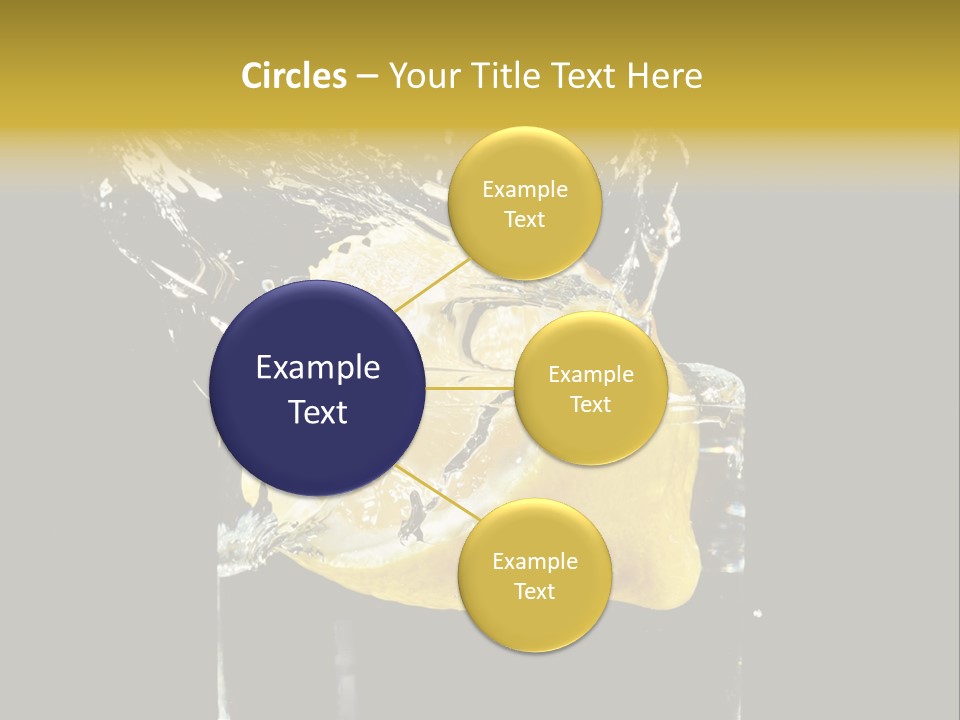 Circles – Your Title Text Here

Example Text

Example Text

Example Text

Example Text